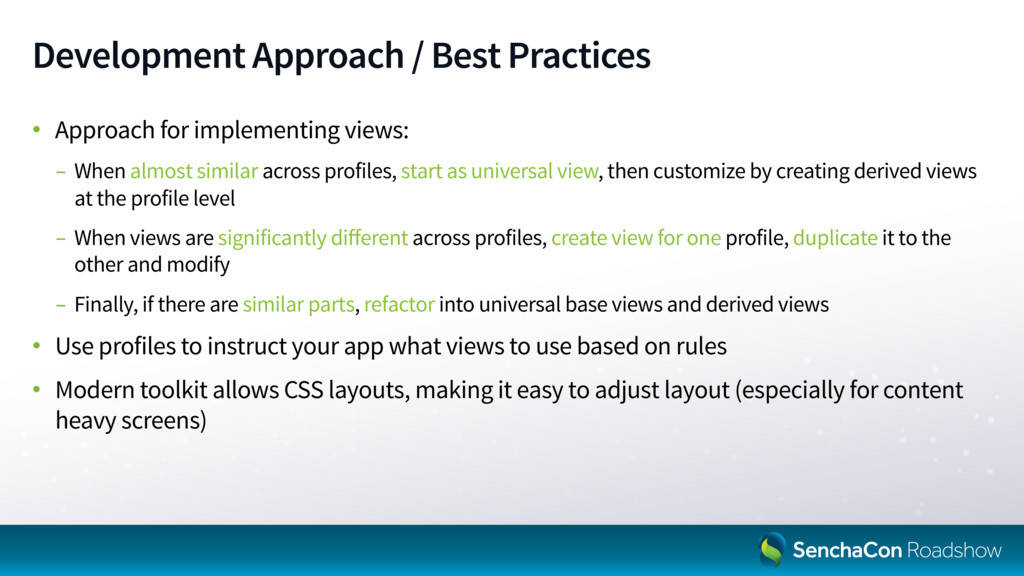 Development Approach / Best Practices

• Approach for implementing views:

– When almost similar across profiles, start as universal view, then customize by creating derived views at the profile level

– When views are significantly different across profiles, create view for one profile, duplicate it to the other and modify

– Finally, if there are similar parts, refactor into universal base views and derived views

• Use profiles to instruct your app what views to use based on rules

• Modern toolkit allows CSS layouts, making it easy to adjust layout (especially for content heavy screens)

SenchaCon Roadshow